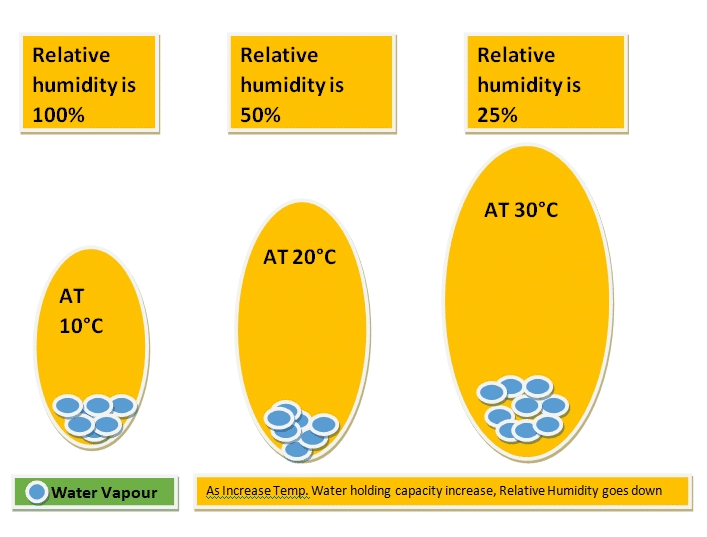 Relative humidity is 100%

Relative humidity is 50%

Relative humidity is 25%

AT 10°C

AT 20°C

AT 30°C

Water Vapour

As Increase Temp. Water holding capacity increase, Relative Humidity goes down